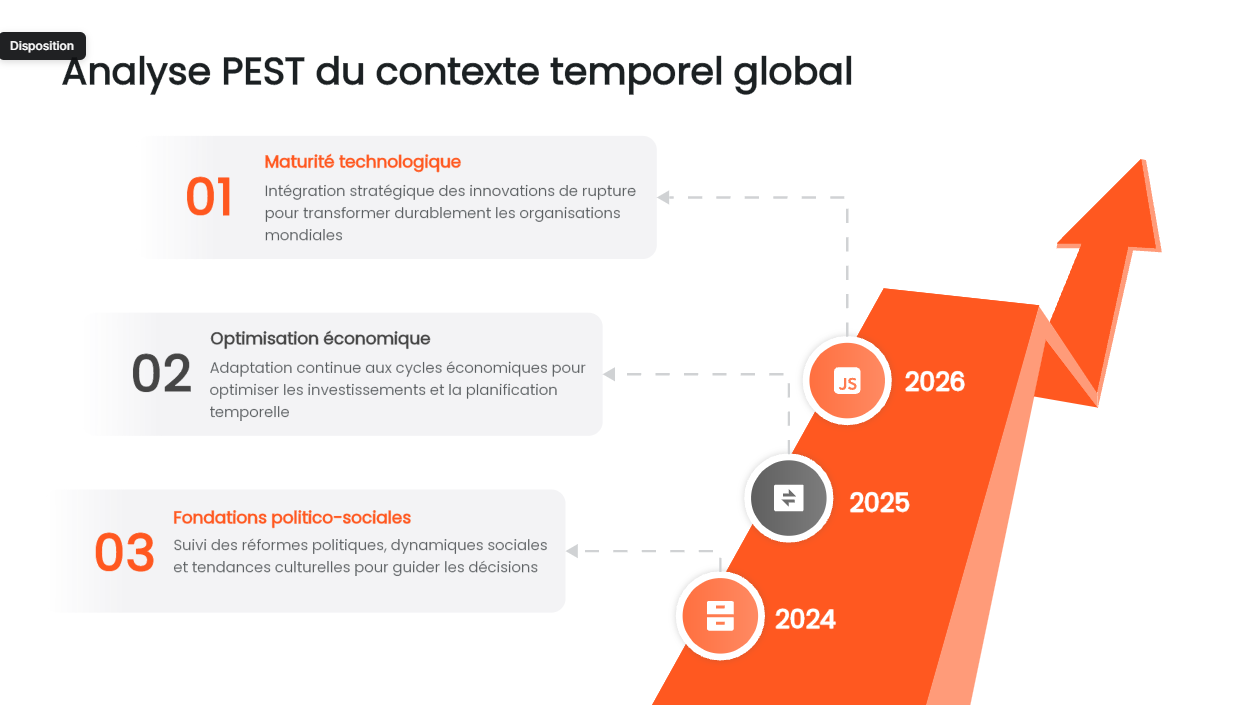 Disposition

Analyse PEST du contexte temporel global

01
Maturité technologique
Intégration stratégique des innovations de rupture pour transformer durablement les organisations mondiales

02
Optimisation économique
Adaptation continue aux cycles économiques pour optimiser les investissements et la planification temporelle

03
Fondations politico-sociales
Suivi des réformes politiques, dynamiques sociales et tendances culturelles pour guider les décisions

JS
2026

2025

2024